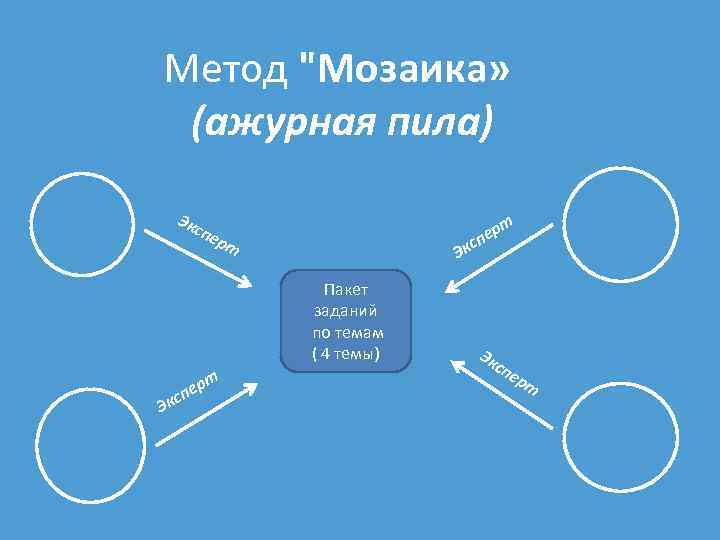 Метод "Мозаика»
(ажурная пила)

Эксперт

Эксперт

Пакет
заданий
по темам
( 4 темы)

Эксперт

Эксперт